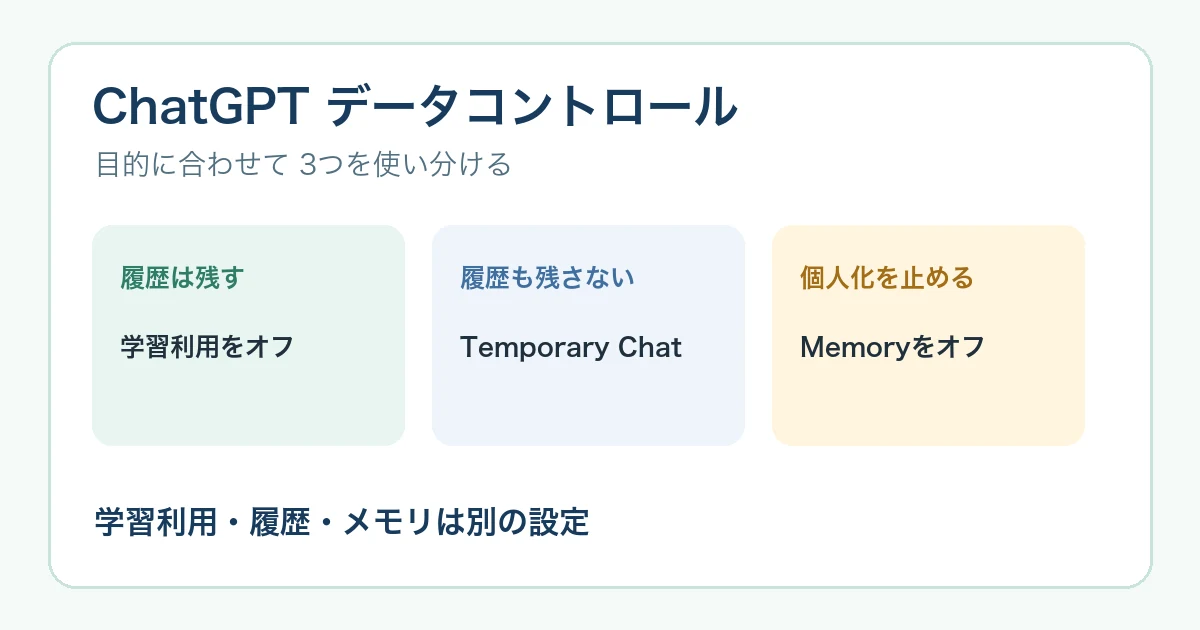 ChatGPT データコントロール

目的に合わせて 3つを使い分ける

履歴は残す

学習利用をオフ

履歴も残さない

Temporary Chat

個人化を止める

Memoryをオフ

学習利用・履歴・メモリは別の設定